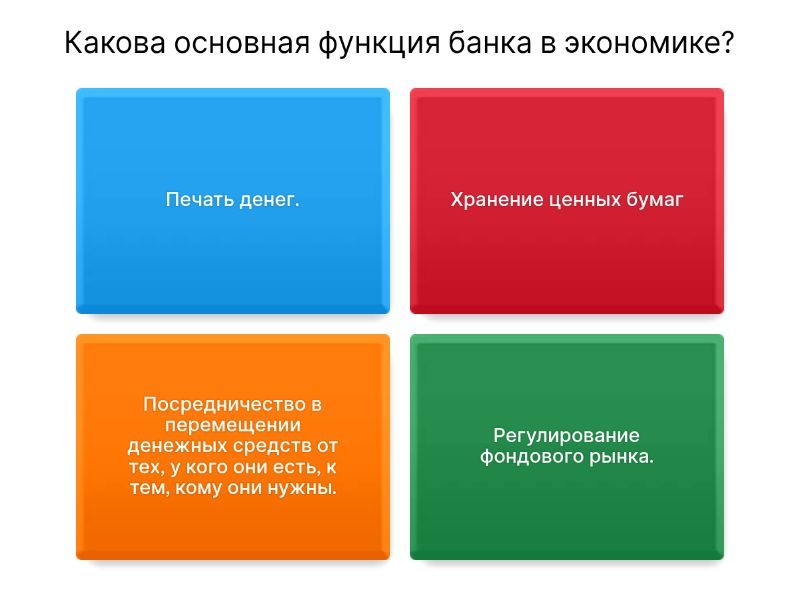 Какова основная функция банка в экономике?

Печать денег.

Хранение ценных бумаг

Посредничество в перемещении денежных средств от тех, у кого они есть, к тем, кому они нужны.

Регулирование фондового рынка.